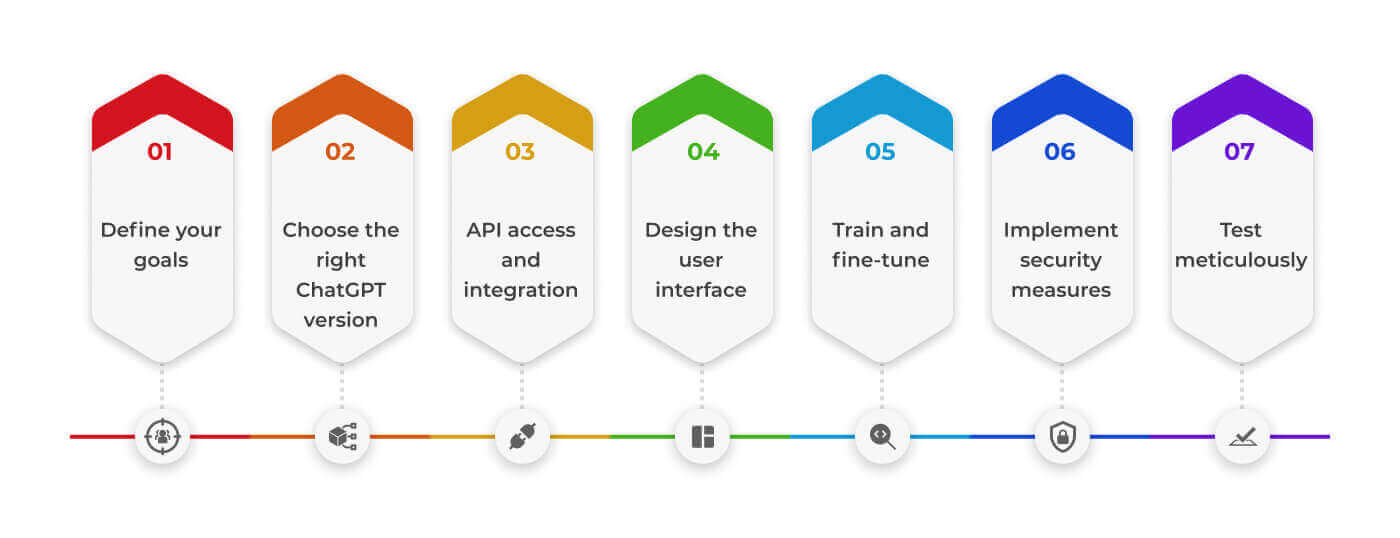 01
Define your goals

02
Choose the right ChatGPT version

03
API access and integration

04
Design the user interface

05
Train and fine-tune

06
Implement security measures

07
Test meticulously